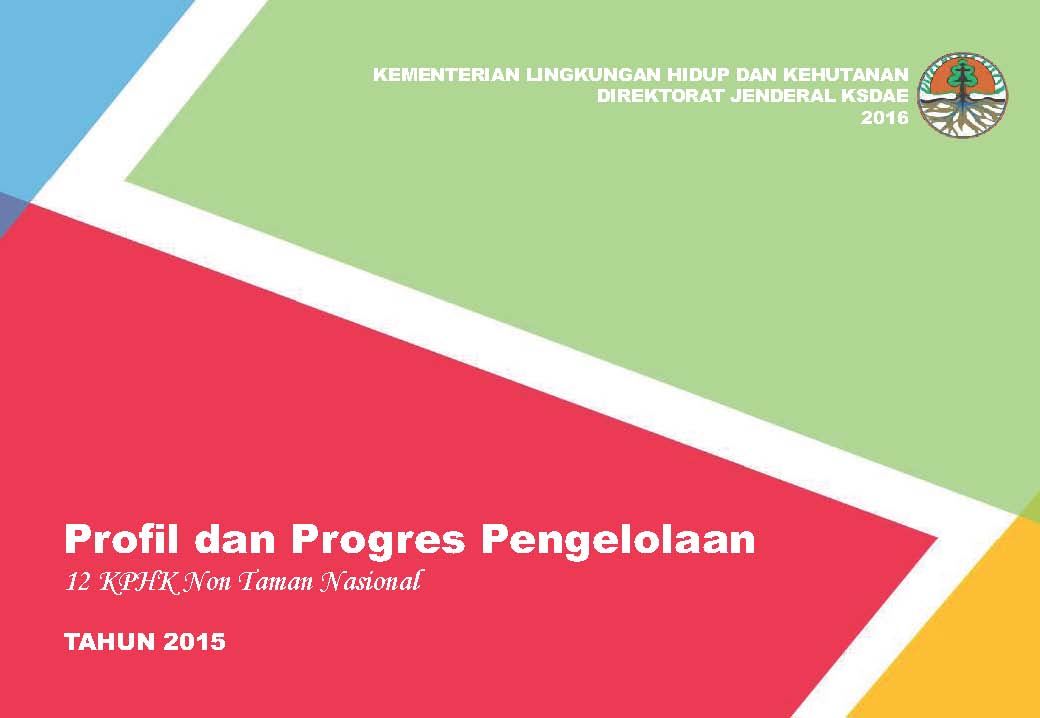 KEMENTERIAN LINGKUNGAN HIDUP DAN KEHUTANAN
DIREKTORAT JENDERAL KSDAE
2016

Profil dan Progres Pengelolaan
12 KPHK Non Taman Nasional

TAHUN 2015